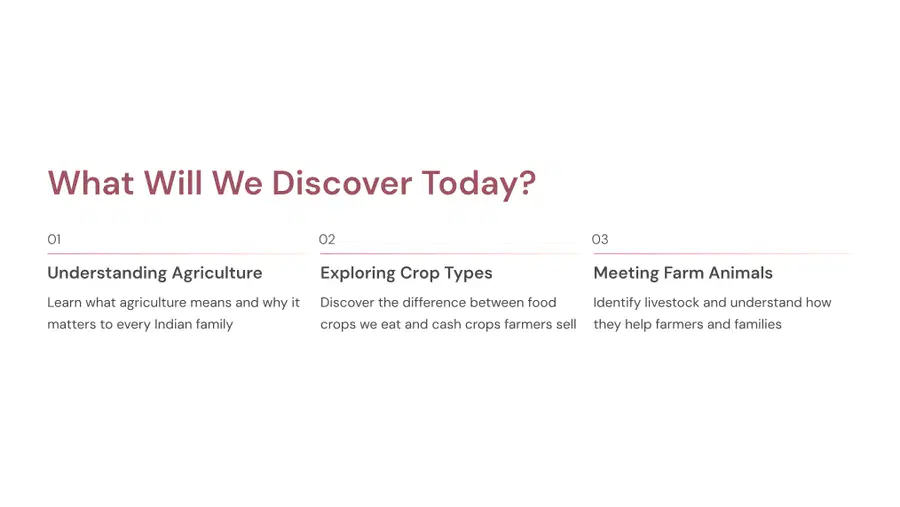 What Will We Discover Today?

01

Understanding Agriculture

Learn what agriculture means and why it matters to every Indian family

02

Exploring Crop Types

Discover the difference between food crops we eat and cash crops farmers sell

03

Meeting Farm Animals

Identify livestock and understand how they help farmers and families